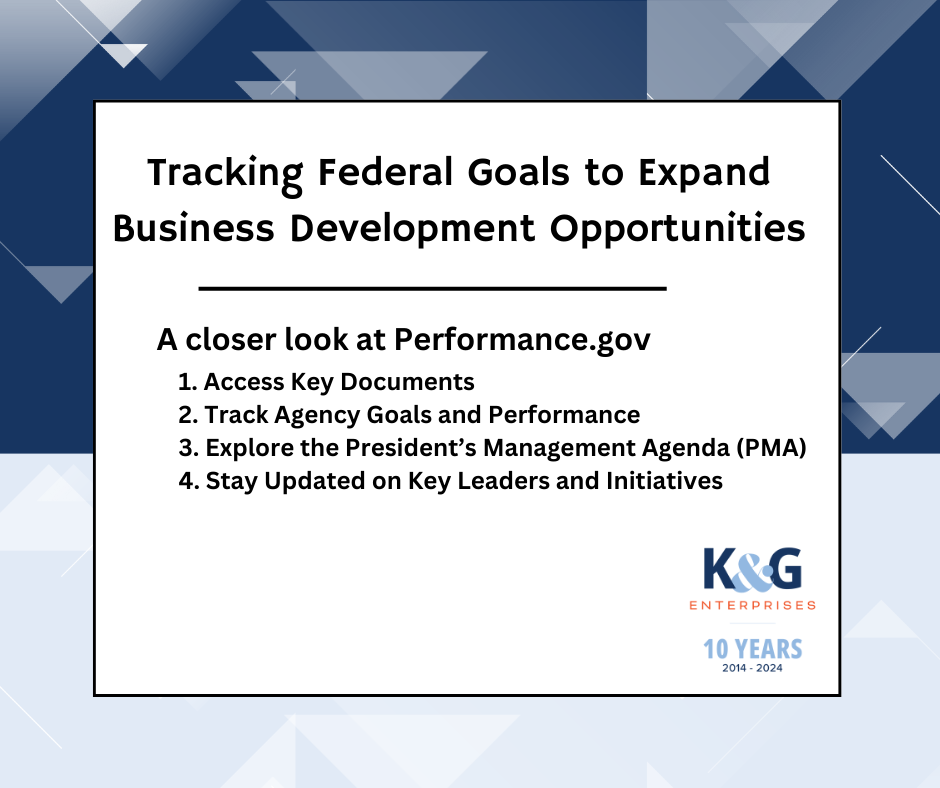 Tracking Federal Goals to Expand Business Development Opportunities

A closer look at Performance.gov

1. Access Key Documents
2. Track Agency Goals and Performance
3. Explore the President's Management Agenda (PMA)
4. Stay Updated on Key Leaders and Initiatives

K&G
ENTERPRISES
10 YEARS
2014 - 2024